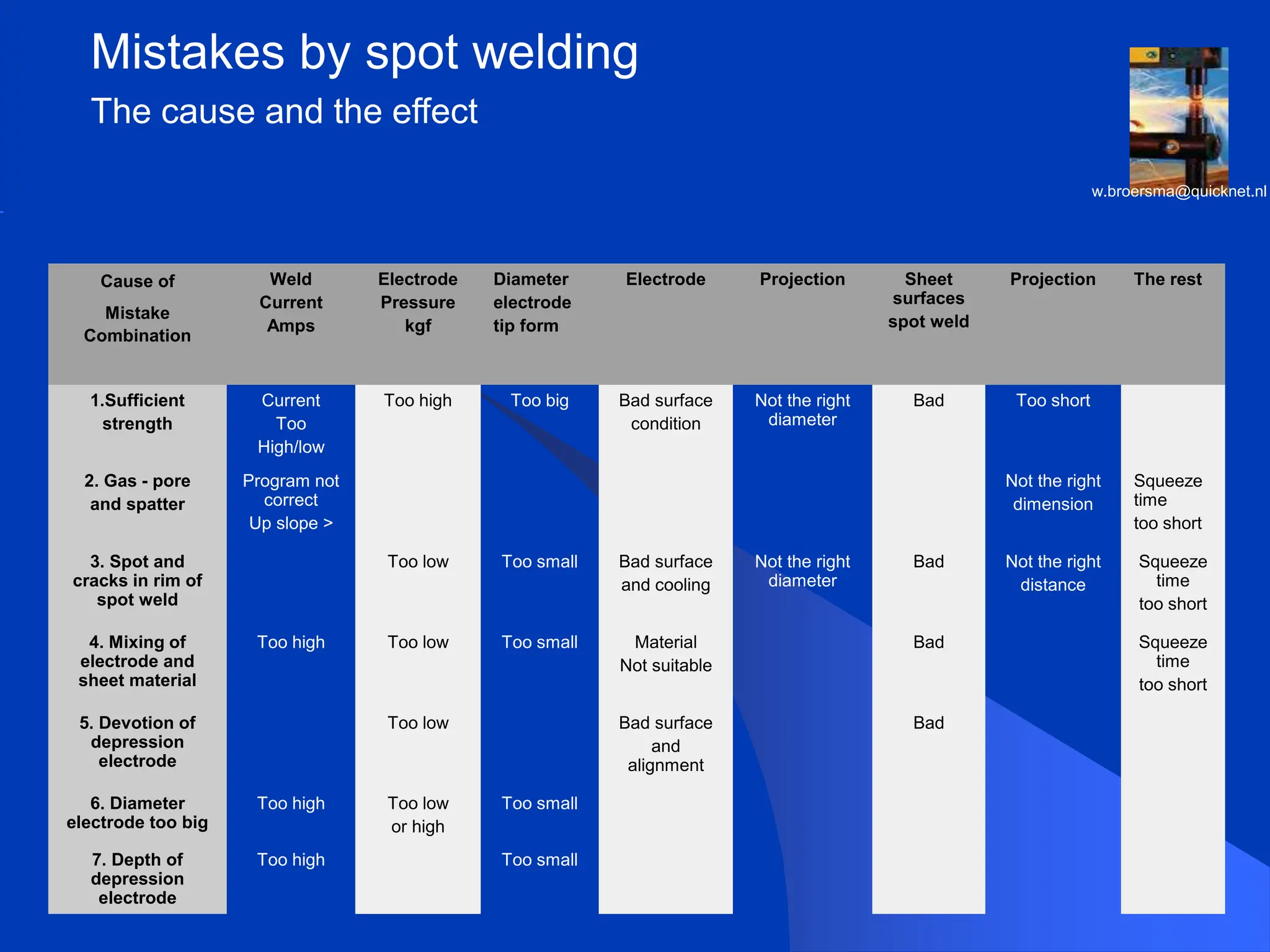 Mistakes by spot welding

The cause and the effect

w.broersma@quicknet.nl

| Cause of Mistake Combination | Weld Current Amps | Electrode Pressure kgf | Diameter electrode tip form | Electrode | Projection | Sheet surfaces spot weld | Projection | The rest |
|---|---|---|---|---|---|---|---|---|
| 1.Sufficient strength | Current Too High/low | Too high | Too big | Bad surface condition | Not the right diameter | Bad | Too short | |
| 2. Gas - pore and spatter | Program not correct Up slope > | | | | | | Not the right dimension | Squeeze time too short |
| 3. Spot and cracks in rim of spot weld | | Too low | Too small | Bad surface and cooling | Not the right diameter | Bad | Not the right distance | Squeeze time too short |
| 4. Mixing of electrode and sheet material | Too high | Too low | Too small | Material Not suitable | | Bad | | Squeeze time too short |
| 5. Devotion of depression electrode | | Too low | | Bad surface and alignment | | Bad | | |
| 6. Diameter electrode too big | Too high | Too low or high | Too small | | | | | |
| 7. Depth of depression electrode | Too high | | Too small | | | | | |